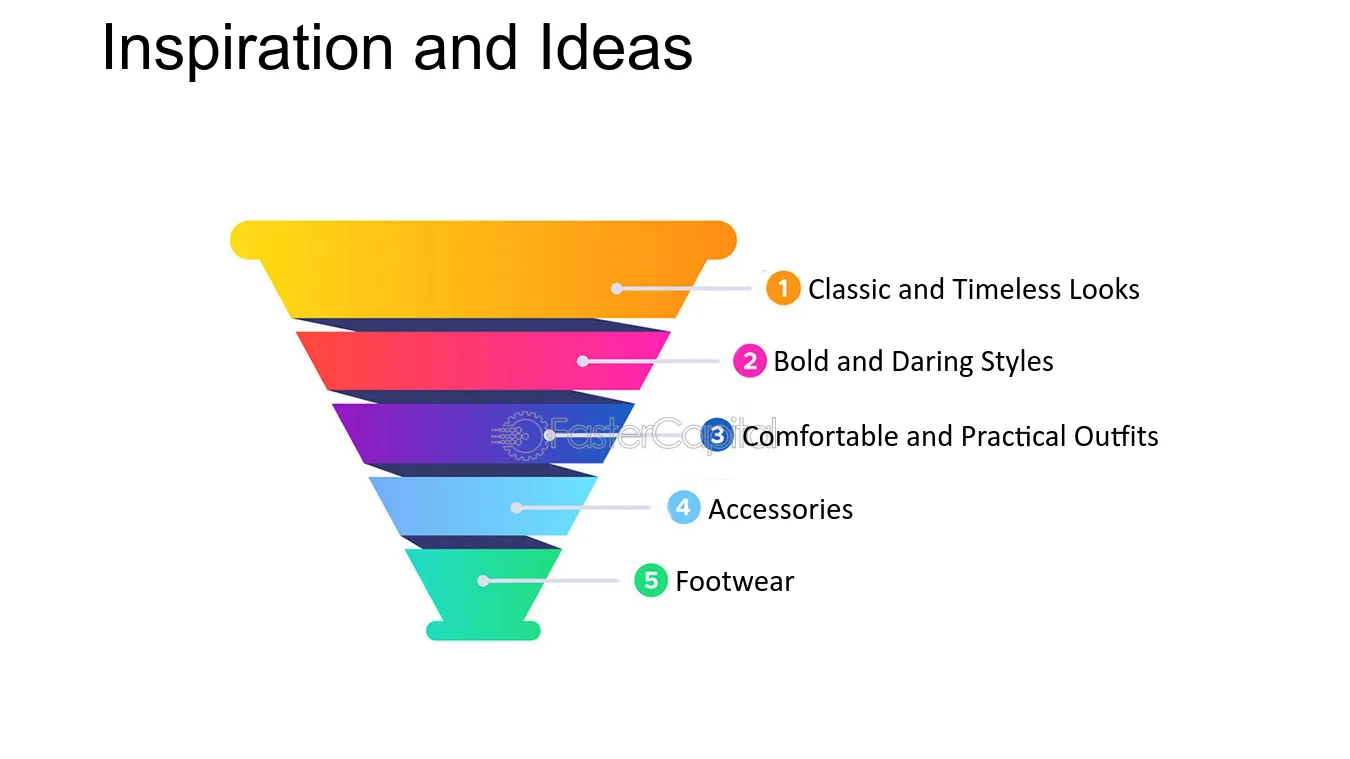 Inspiration and Ideas

1 Classic and Timeless Looks

2 Bold and Daring Styles

FasterCapital

3 Comfortable and Practical Outfits

4 Accessories

5 Footwear